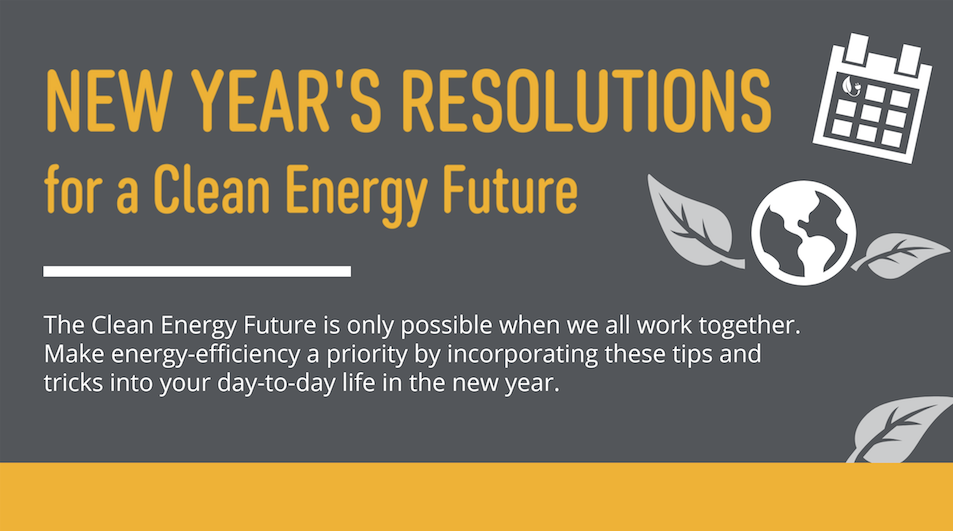 NEW YEAR'S RESOLUTIONS
for a Clean Energy Future

The Clean Energy Future is only possible when we all work together. Make energy-efficiency a priority by incorporating these tips and tricks into your day-to-day life in the new year.